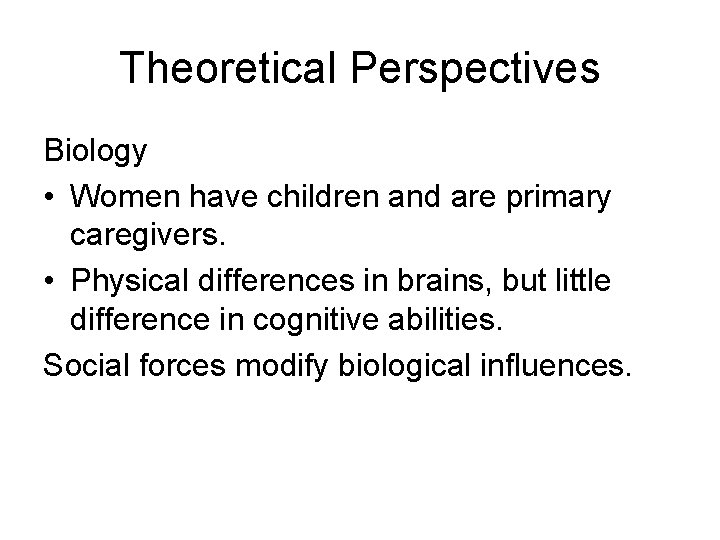 Theoretical Perspectives

Biology

• Women have children and are primary caregivers.

• Physical differences in brains, but little difference in cognitive abilities.

Social forces modify biological influences.